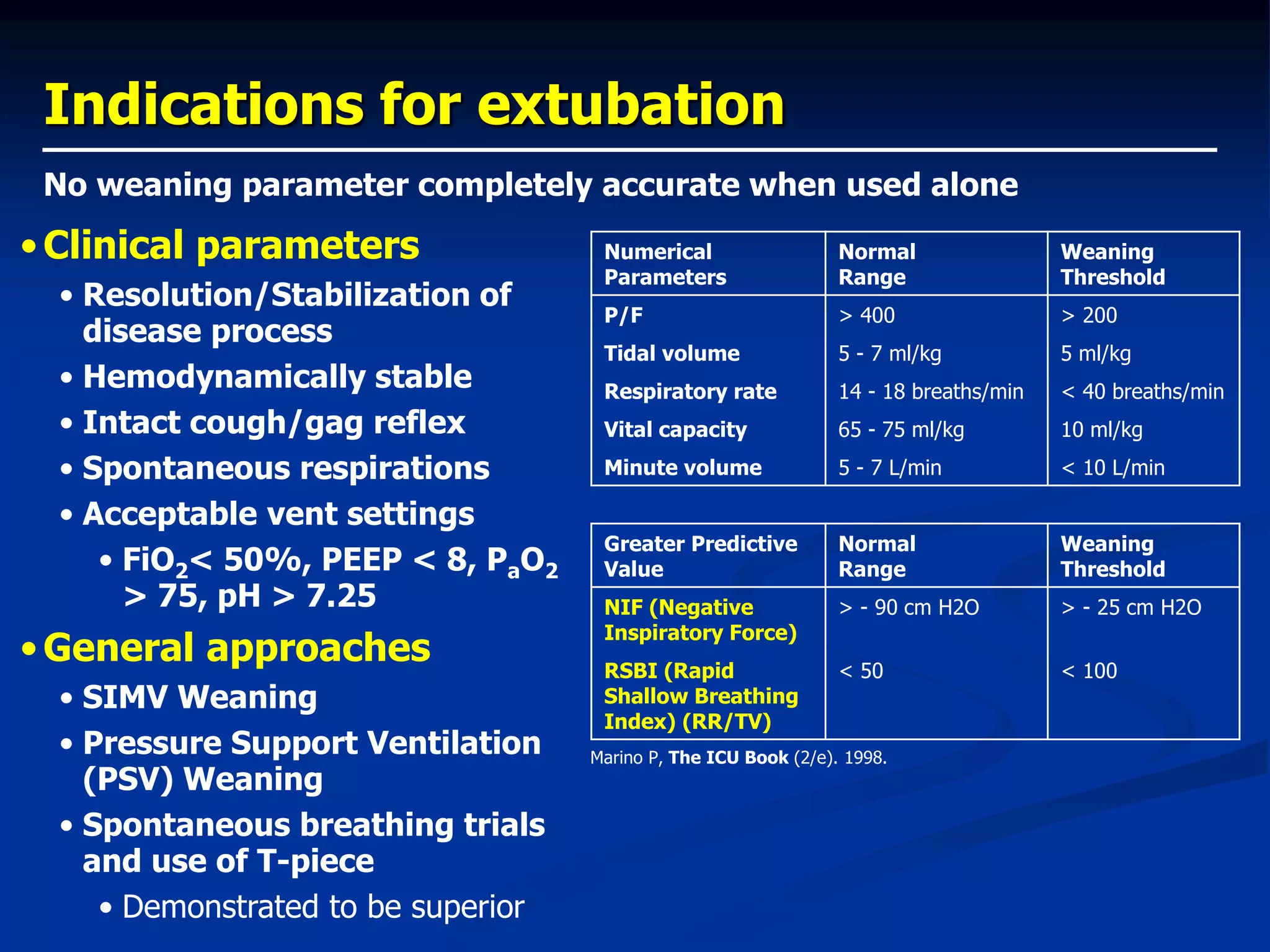 Indications for extubation

No weaning parameter completely accurate when used alone

• Clinical parameters
• Resolution/Stabilization of disease process
• Hemodynamically stable
• Intact cough/gag reflex
• Spontaneous respirations
• Acceptable vent settings
• $FiO_2$< 50%, PEEP < 8, $P_aO_2$ > 75, pH > 7.25
• General approaches
• SIMV Weaning
• Pressure Support Ventilation (PSV) Weaning
• Spontaneous breathing trials and use of T-piece
• Demonstrated to be superior

| Numerical Parameters | Normal Range | Weaning Threshold |
|---|---|---|
| P/F | > 400 | > 200 |
| Tidal volume | 5 - 7 ml/kg | 5 ml/kg |
| Respiratory rate | 14 - 18 breaths/min | < 40 breaths/min |
| Vital capacity | 65 - 75 ml/kg | 10 ml/kg |
| Minute volume | 5 - 7 L/min | < 10 L/min |

| Greater Predictive Value | Normal Range | Weaning Threshold |
|---|---|---|
| NIF (Negative Inspiratory Force) | > - 90 cm H2O | > - 25 cm H2O |
| RSBI (Rapid Shallow Breathing Index) (RR/TV) | < 50 | < 100 |

Marino P, The ICU Book (2/e). 1998.